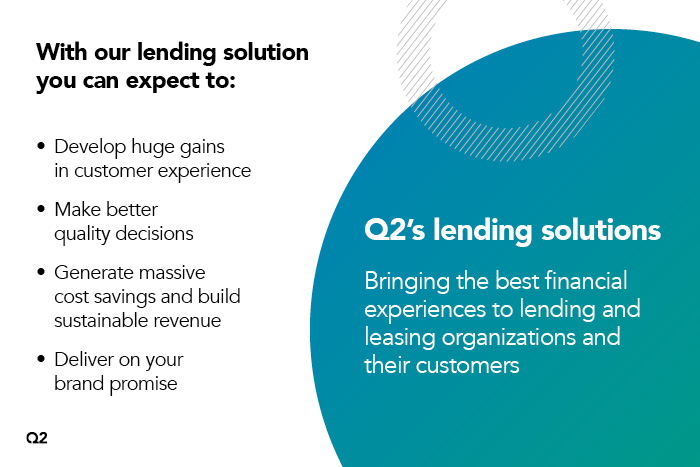 With our lending solution you can expect to:

• Develop huge gains in customer experience

• Make better quality decisions

• Generate massive cost savings and build sustainable revenue

• Deliver on your brand promise

Q2

Q2's lending solutions

Bringing the best financial experiences to lending and leasing organizations and their customers